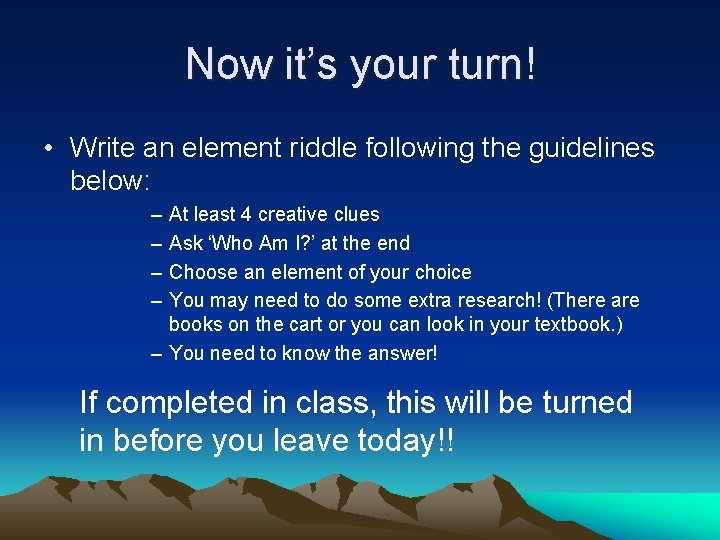 Now it's your turn!

• Write an element riddle following the guidelines below:

– At least 4 creative clues
– Ask 'Who Am I?' at the end
– Choose an element of your choice
– You may need to do some extra research! (There are books on the cart or you can look in your textbook.)
– You need to know the answer!

If completed in class, this will be turned in before you leave today!!